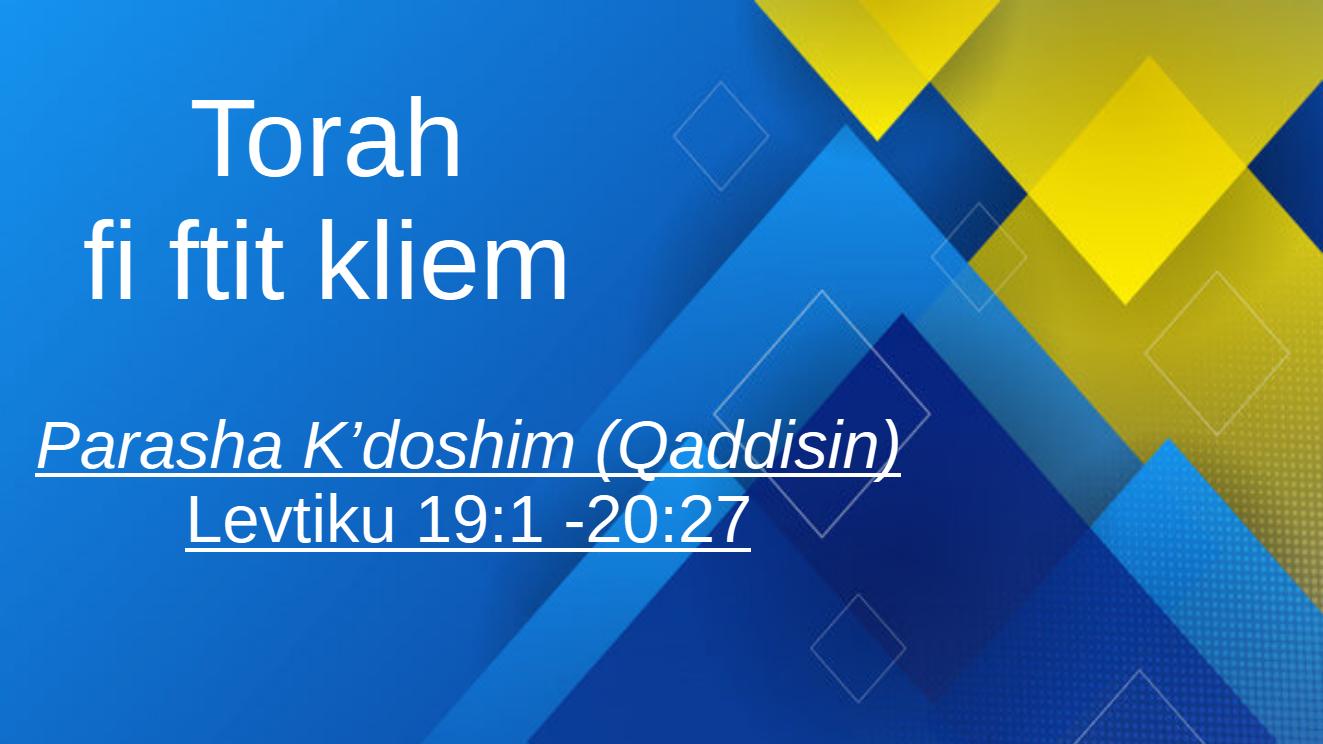 Torah
fi ftit kliem

Parasha K’doshim (Qaddisin)
Levtiku 19:1 -20:27